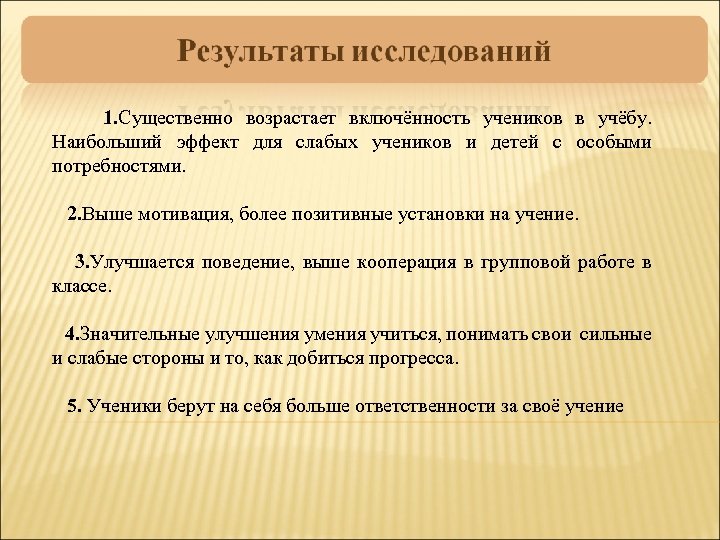 Результаты исследований

1.Существенно возрастает включённость учеников в учёбу. Наибольший эффект для слабых учеников и детей с особыми потребностями.

2.Выше мотивация, более позитивные установки на учение.

3.Улучшается поведение, выше кооперация в групповой работе в классе.

4.Значительные улучшения умения учиться, понимать свои сильные и слабые стороны и то, как добиться прогресса.

5. Ученики берут на себя больше ответственности за своё учение